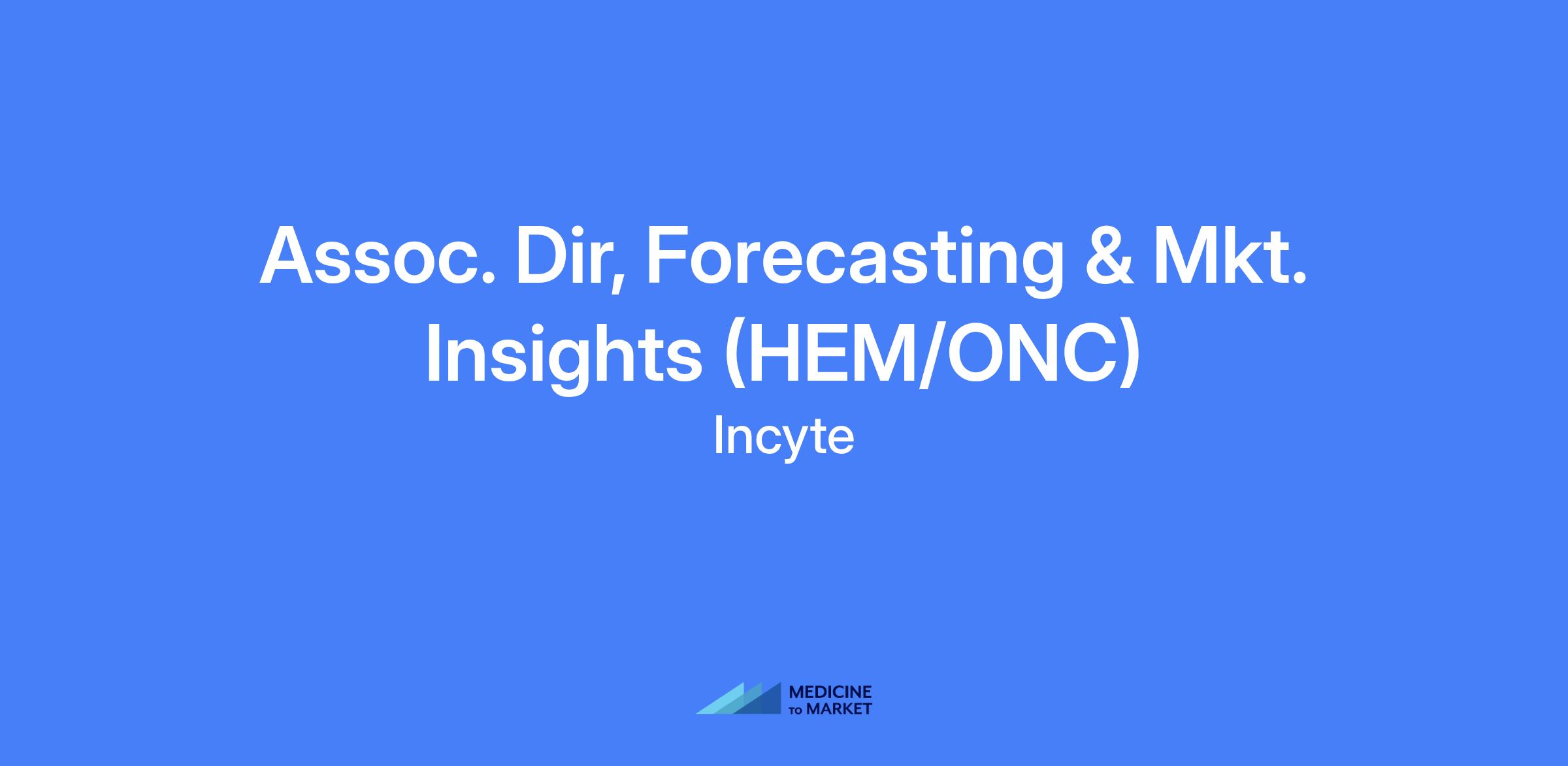 Assoc. Dir, Forecasting & Mkt. Insights (HEM/ONC)

Incyte

MEDICINE TO MARKET